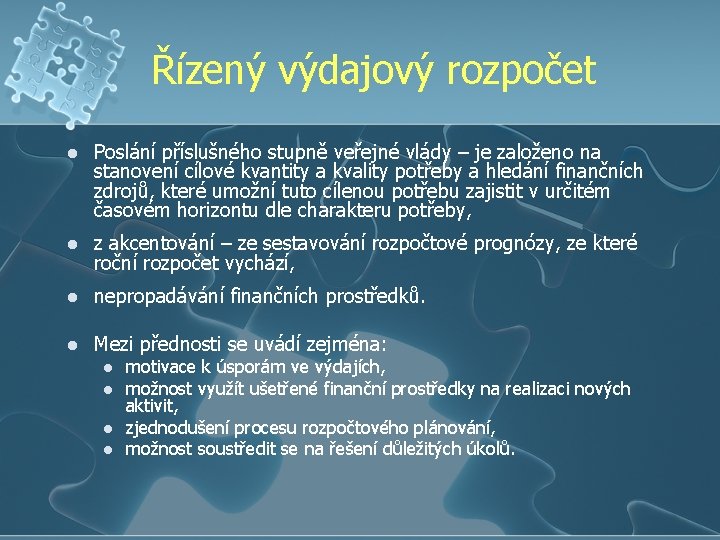 Řízený výdajový rozpočet

- Poslání příslušného stupně veřejné vlády – je založeno na stanovení cílové kvantity a kvality potřeby a hledání finančních zdrojů, které umožní tuto cílenou potřebu zajistit v určitém časovém horizontu dle charakteru potřeby,
- z akcentování – ze sestavování rozpočtové prognózy, ze které roční rozpočet vychází,
- nepropadávání finančních prostředků.
- Mezi přednosti se uvádí zejména:
  - motivace k úsporám ve výdajích,
  - možnost využít ušetřené finanční prostředky na realizaci nových aktivit,
  - zjednodušení procesu rozpočtového plánování,
  - možnost soustředit se na řešení důležitých úkolů.